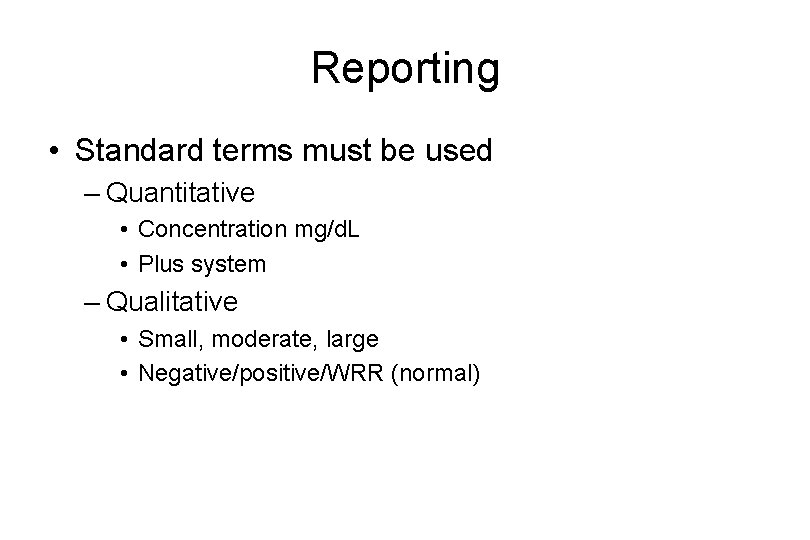 Reporting

• Standard terms must be used
– Quantitative
• Concentration mg/dL
• Plus system
– Qualitative
• Small, moderate, large
• Negative/positive/WRR (normal)